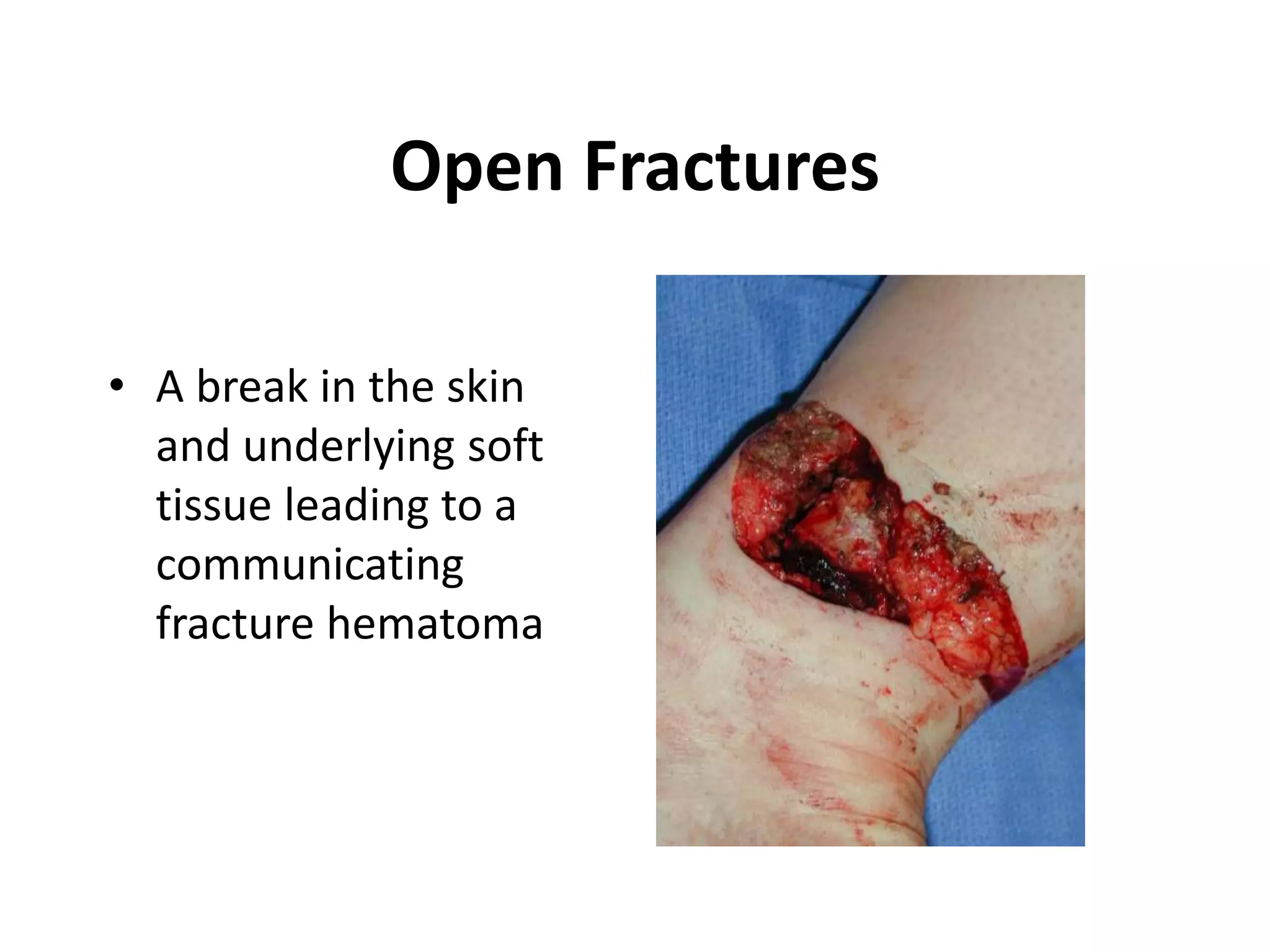 Open Fractures

• A break in the skin and underlying soft tissue leading to a communicating fracture hematoma